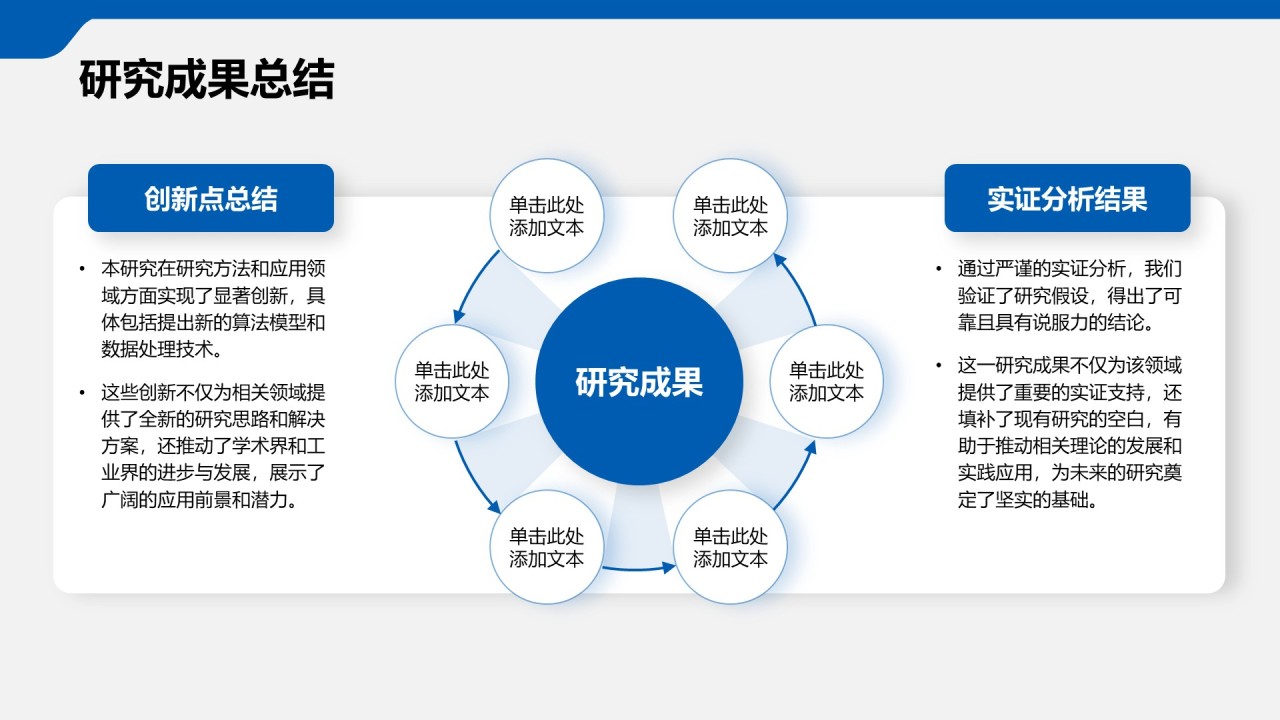 研究成果总结

创新点总结

• 本研究在研究方法和应用领域方面实现了显著创新，具体包括提出新的算法模型和数据处理技术。

• 这些创新不仅为相关领域提供了全新的研究思路和解决方案，还推动了学术界和工业界的进步与发展，展示了广阔的应用前景和潜力。

单击此处添加文本

单击此处添加文本

单击此处添加文本

研究成果

单击此处添加文本

单击此处添加文本

单击此处添加文本

实证分析结果

• 通过严谨的实证分析，我们验证了研究假设，得出了可靠且具有说服力的结论。

• 这一研究成果不仅为该领域提供了重要的实证支持，还填补了现有研究的空白，有助于推动相关理论的发展和实践应用，为未来的研究奠定了坚实的基础。